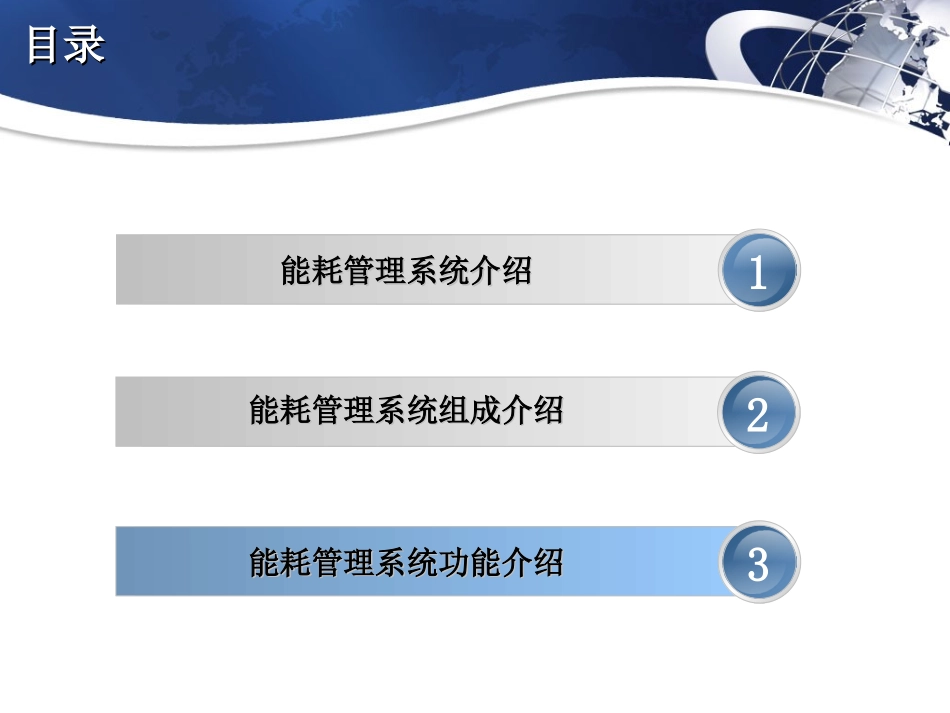 目录

能耗管理系统介绍

1

能耗管理系统组成介绍

2

能耗管理系统功能介绍

3